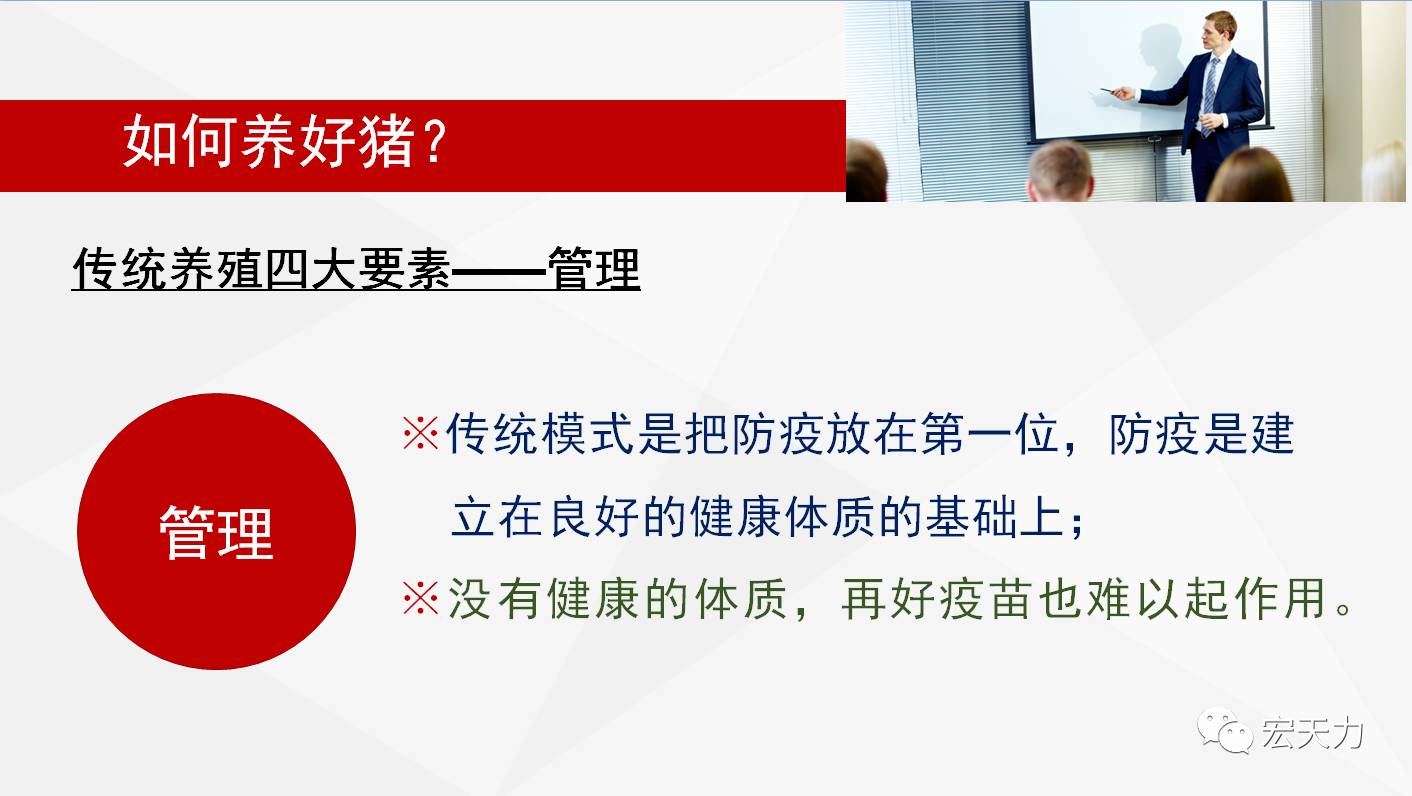 如何养好猪？

传统养殖四大要素——管理

管理

※传统模式是把防疫放在第一位，防疫是建立在良好的健康体质的基础上；

※没有健康的体质，再好疫苗也难以起作用。

宏天力